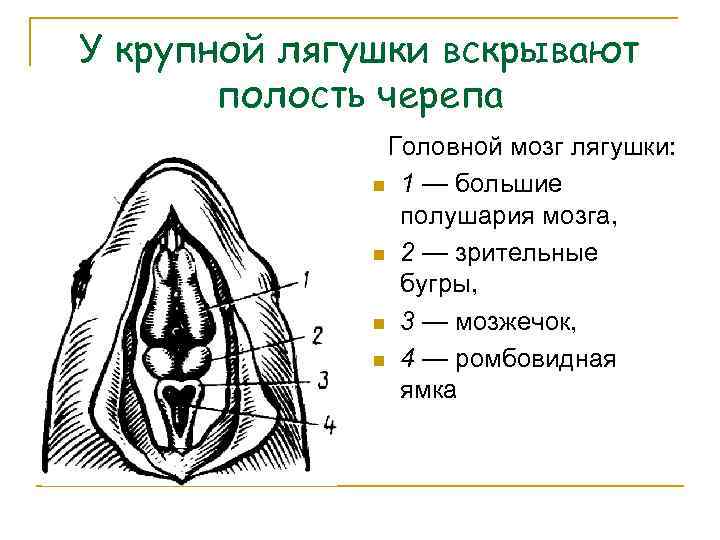 У крупной лягушки вскрывают полость черепа

1
2
3
4

Головной мозг лягушки:

1 — большие полушария мозга,

2 — зрительные бугры,

3 — мозжечок,

4 — ромбовидная ямка